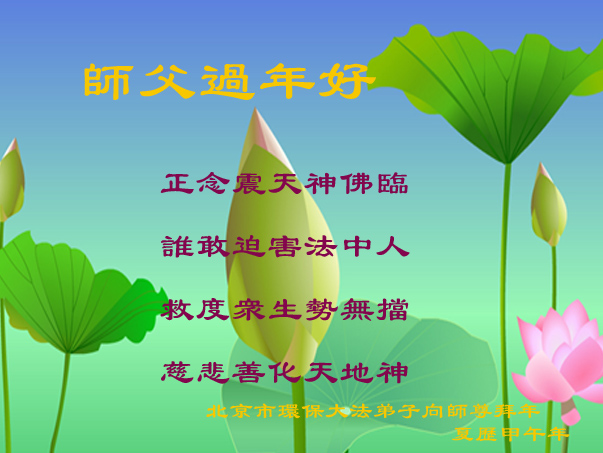 師父過年好

正念震天神佛臨

誰敢迫害法中人

救度衆生勢無擋

慈悲善化天地神

北京市環保大法弟子向師尊拜年
夏歷甲午年